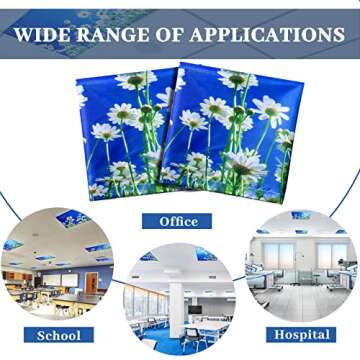 WIDE RANGE OF APPLICATIONS

Office

School

Hospital